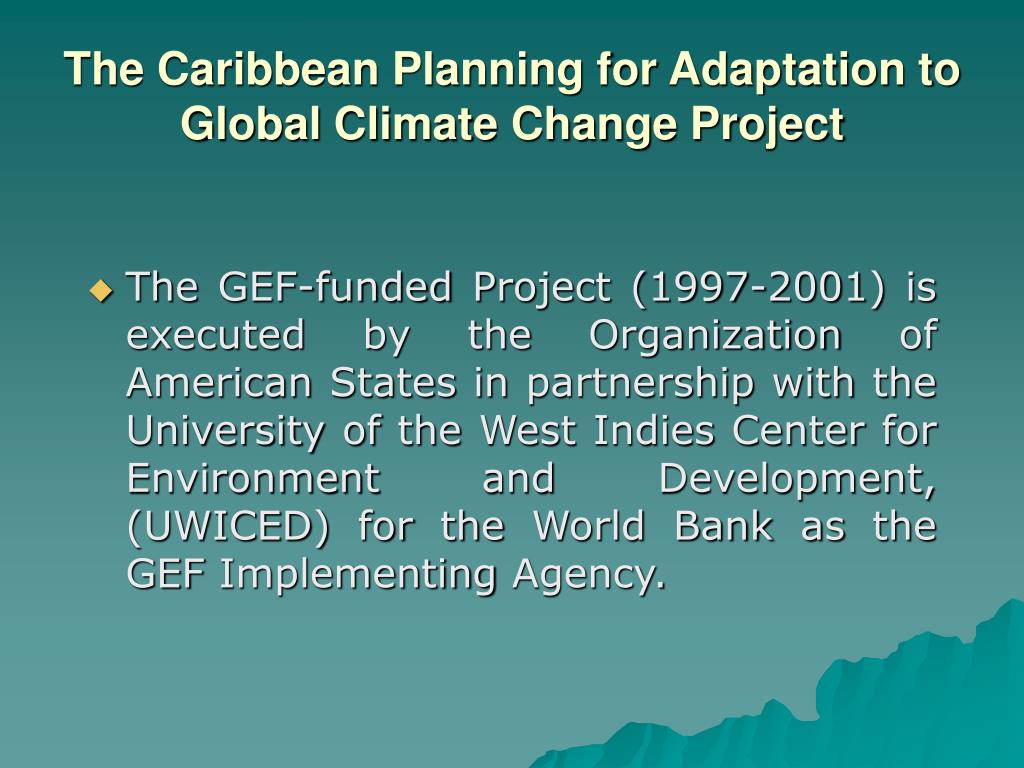 The Caribbean Planning for Adaptation to Global Climate Change Project

The GEF-funded Project (1997-2001) is executed by the Organization of American States in partnership with the University of the West Indies Center for Environment and Development, (UWICED) for the World Bank as the GEF Implementing Agency.